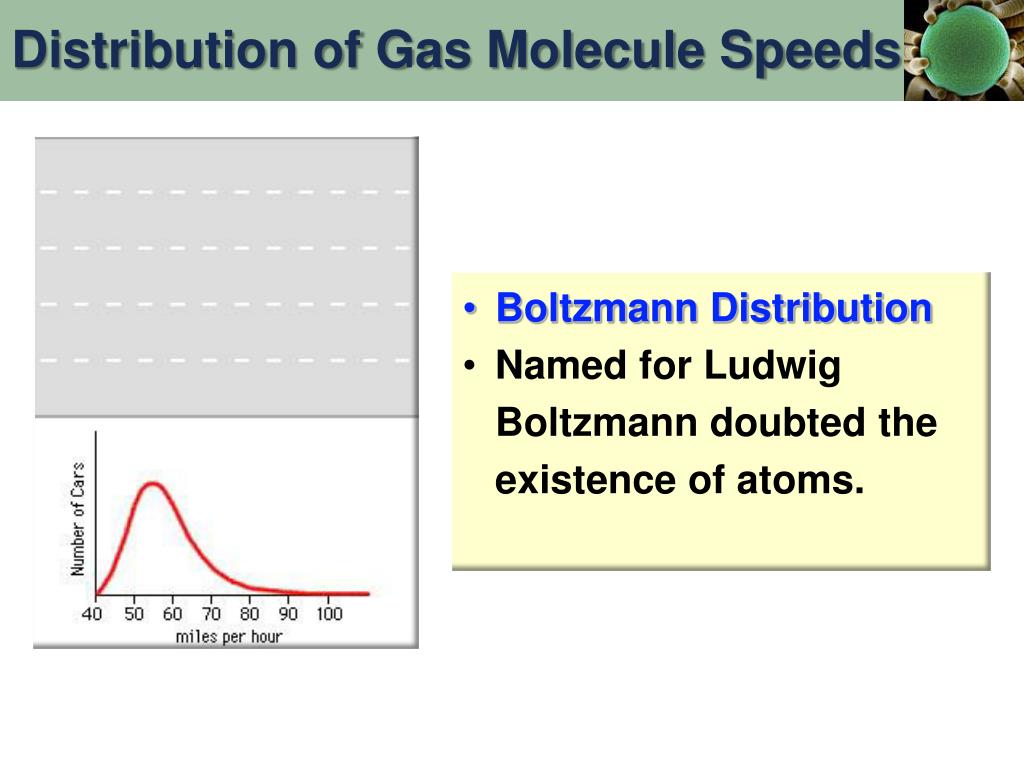 Distribution of Gas Molecule Speeds

Number of Cars

40 50 60 70 80 90 100

miles per hour

• Boltzmann Distribution
• Named for Ludwig Boltzmann doubted the existence of atoms.